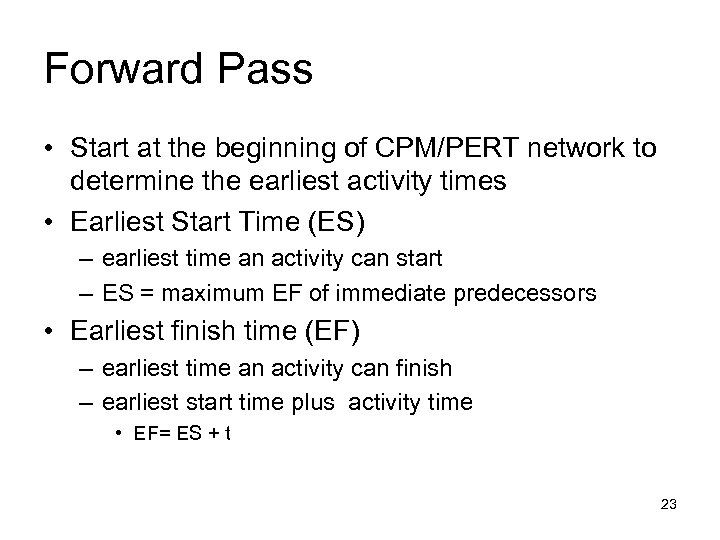 Forward Pass

• Start at the beginning of CPM/PERT network to determine the earliest activity times
• Earliest Start Time (ES)
– earliest time an activity can start
– ES = maximum EF of immediate predecessors
• Earliest finish time (EF)
– earliest time an activity can finish
– earliest start time plus activity time
• EF= ES + t

23